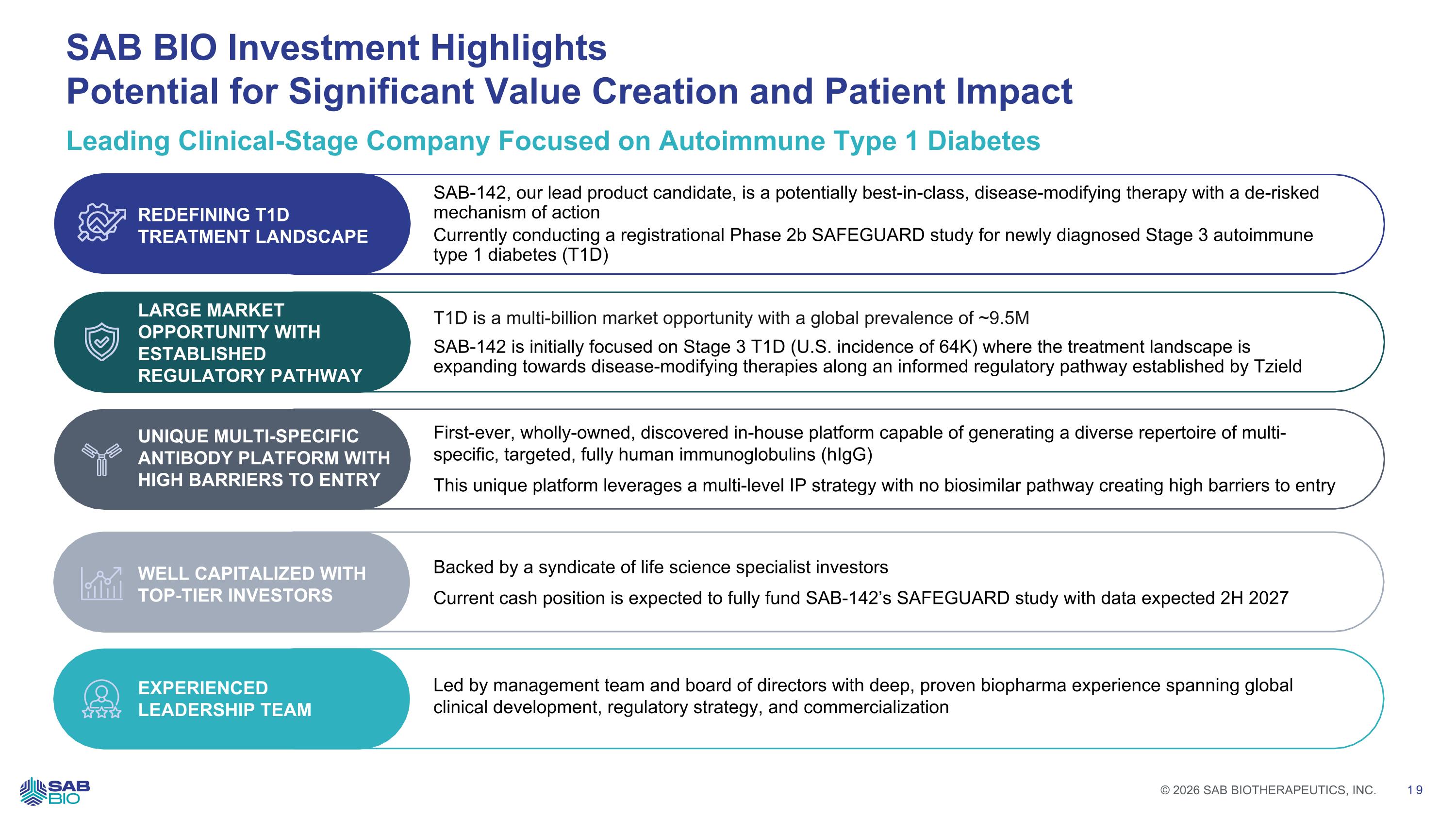 SAB BIO Investment Highlights
Potential for Significant Value Creation and Patient Impact

Leading Clinical-Stage Company Focused on Autoimmune Type 1 Diabetes

REDEFINING T1D TREATMENT LANDSCAPE

SAB-142, our lead product candidate, is a potentially best-in-class, disease-modifying therapy with a de-risked mechanism of action

Currently conducting a registrational Phase 2b SAFEGUARD study for newly diagnosed Stage 3 autoimmune type 1 diabetes (T1D)

LARGE MARKET OPPORTUNITY WITH ESTABLISHED REGULATORY PATHWAY

T1D is a multi-billion market opportunity with a global prevalence of ~9.5M

SAB-142 is initially focused on Stage 3 T1D (U.S. incidence of 64K) where the treatment landscape is expanding towards disease-modifying therapies along an informed regulatory pathway established by Tzield

UNIQUE MULTI-SPECIFIC ANTIBODY PLATFORM WITH HIGH BARRIERS TO ENTRY

First-ever, wholly-owned, discovered in-house platform capable of generating a diverse repertoire of multi-specific, targeted, fully human immunoglobulins (hIgG)

This unique platform leverages a multi-level IP strategy with no biosimilar pathway creating high barriers to entry

WELL CAPITALIZED WITH TOP-TIER INVESTORS

Backed by a syndicate of life science specialist investors

Current cash position is expected to fully fund SAB-142's SAFEGUARD study with data expected 2H 2027

EXPERIENCED LEADERSHIP TEAM

Led by management team and board of directors with deep, proven biopharma experience spanning global clinical development, regulatory strategy, and commercialization

SAB BIO

© 2026 SAB BIOTHERAPEUTICS, INC. 19